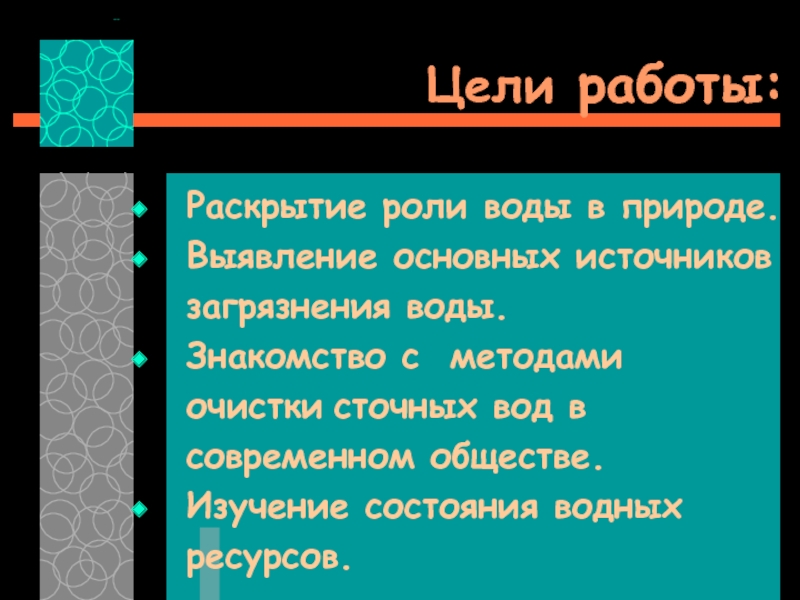 Цели работы:

Раскрытие роли воды в природе.

Выявление основных источников загрязнения воды.

Знакомство с методами очистки сточных вод в современном обществе.

Изучение состояния водных ресурсов.